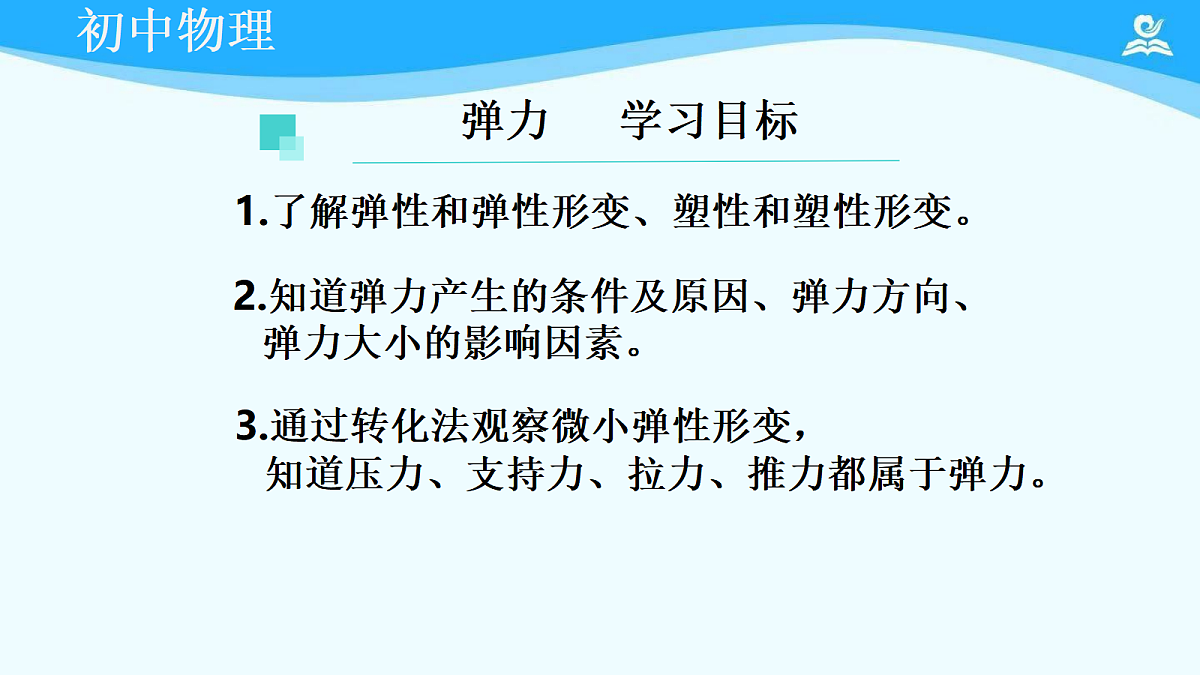 初中物理

弹力 学习目标

1.了解弹性和弹性形变、塑性和塑性形变。

2.知道弹力产生的条件及原因、弹力方向、弹力大小的影响因素。

3.通过转化法观察微小弹性形变，知道压力、支持力、拉力、推力都属于弹力。